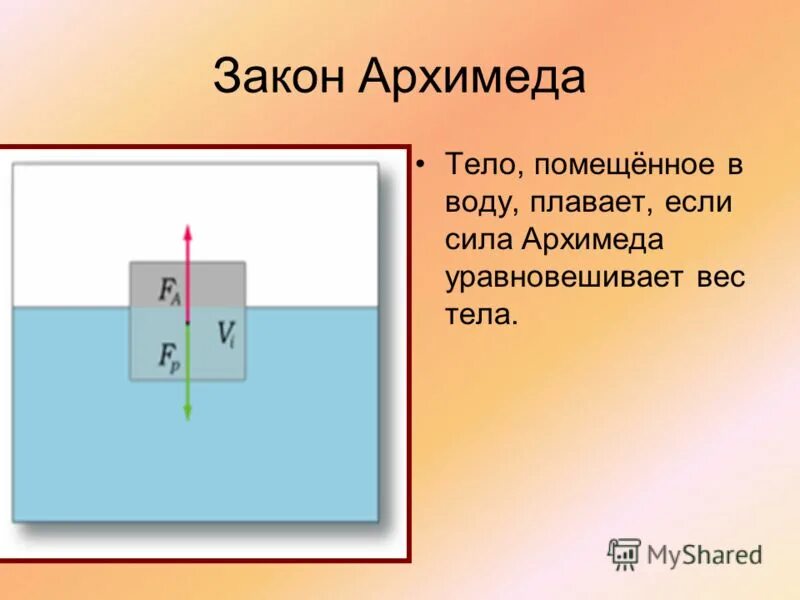 Закон Архимеда

$F_A$

$V_i$

$F_p$

• Тело, помещённое в воду, плавает, если сила Архимеда уравновешивает вес тела.

MyShared